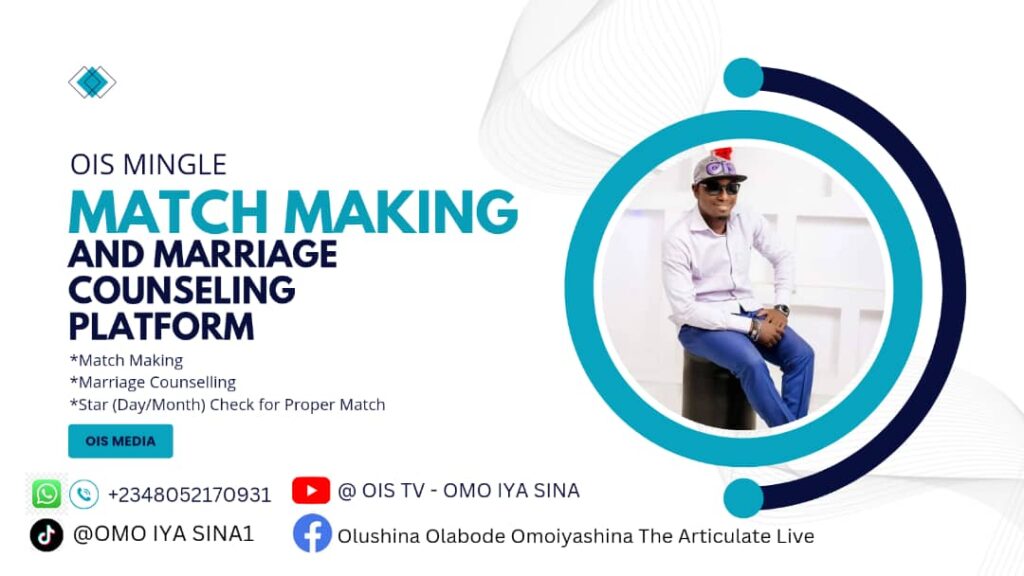 OIS MINGLE

MATCH MAKING AND MARRIAGE COUNSELING PLATFORM

*Match Making
*Marriage Counselling
*Star (Day/Month) Check for Proper Match

OIS MEDIA

+2348052170931

@ OIS TV - OMO IYA SINA

@OMO IYA SINA1

Olushina Olabode Omoiyashina The Articulate Live